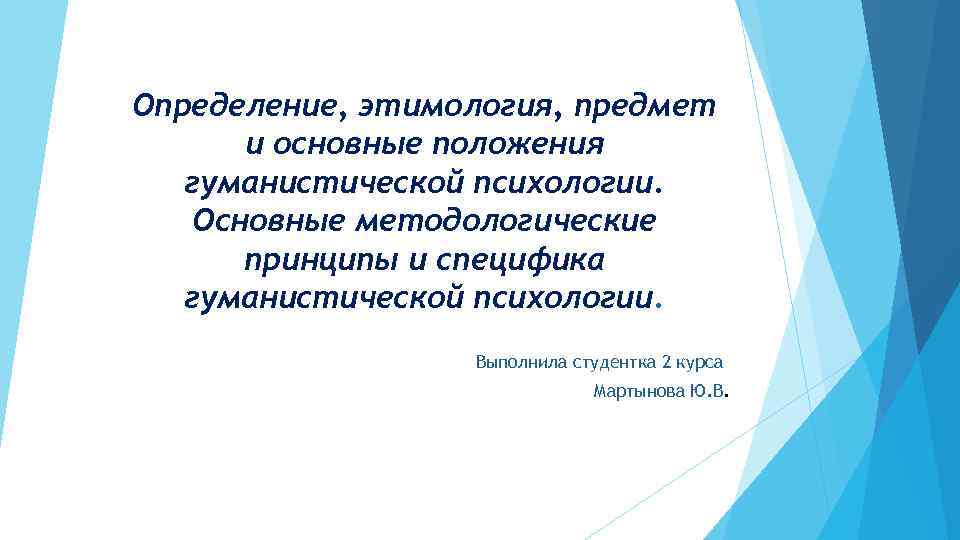 Определение, этимология, предмет и основные положения гуманистической психологии. Основные методологические принципы и специфика гуманистической психологии.

Выполнила студентка 2 курса
Мартынова Ю.В.